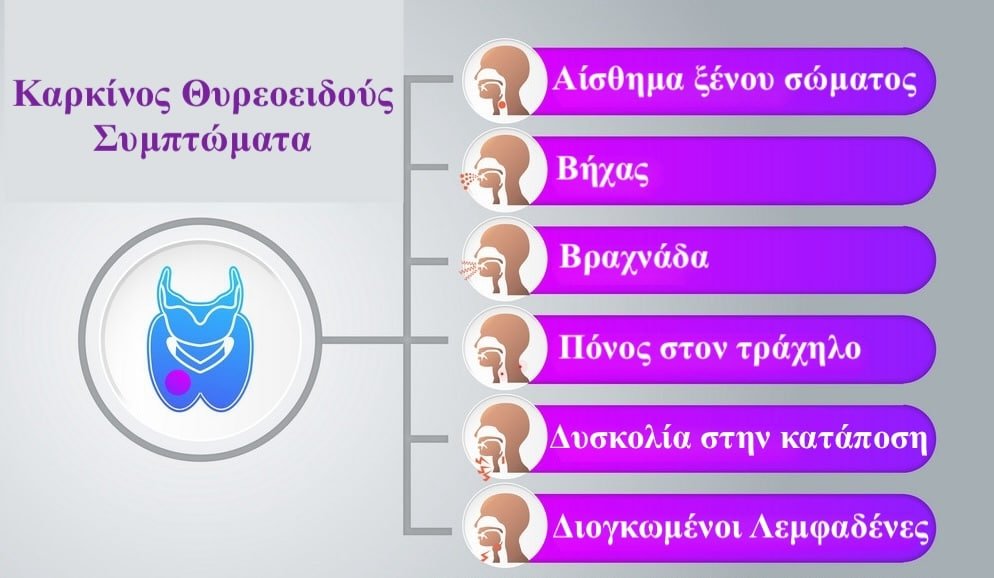 Καρκίνος Θυρεοειδούς
Συμπτώματα

Αίσθημα ξένου σώματος

Βήχας

Βραχνάδα

Πόνος στον τράχηλο

Δυσκολία στην κατάποση

Διογκωμένοι Λεμφαδένες